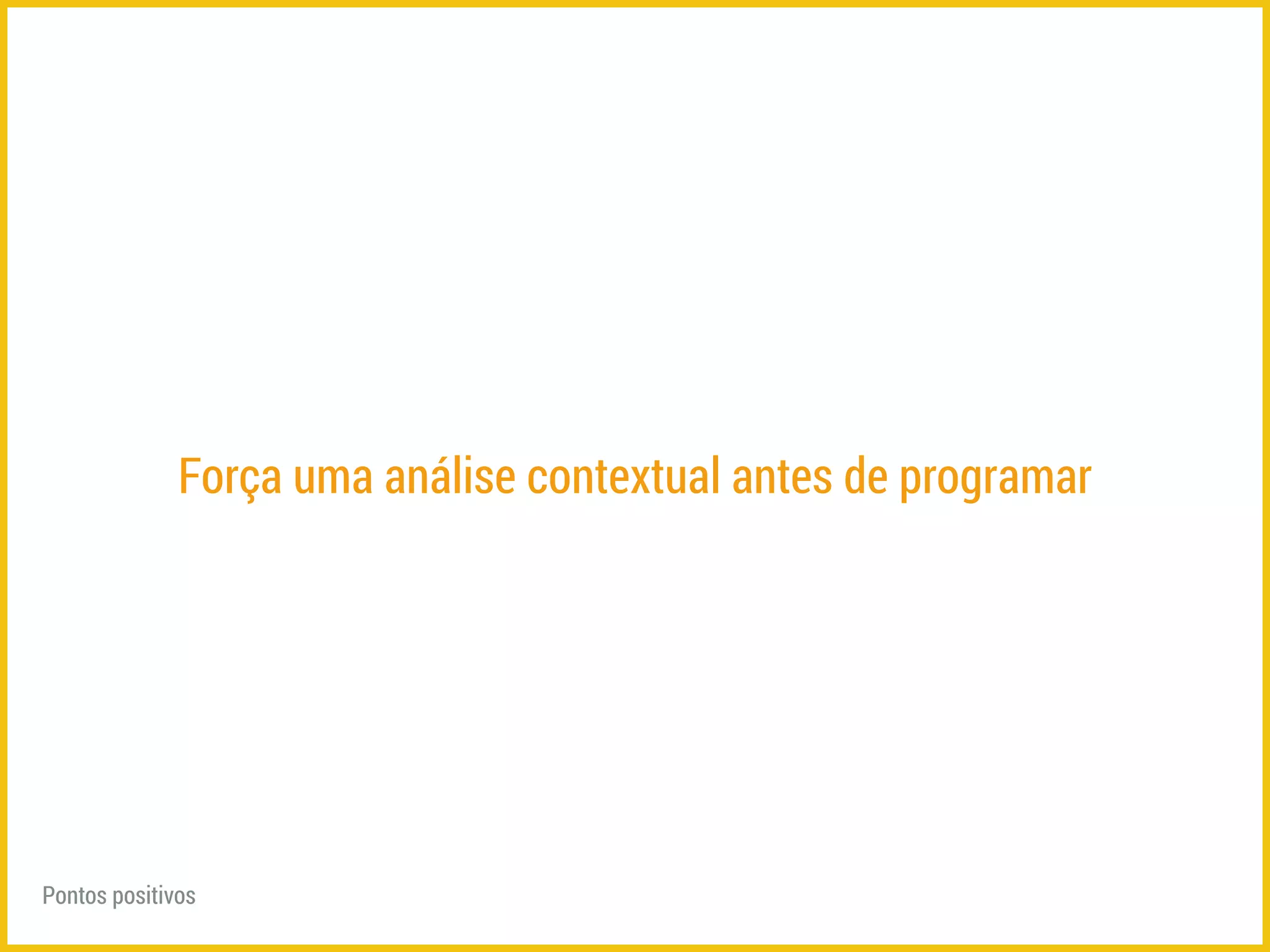 Força uma análise contextual antes de programar

Pontos positivos